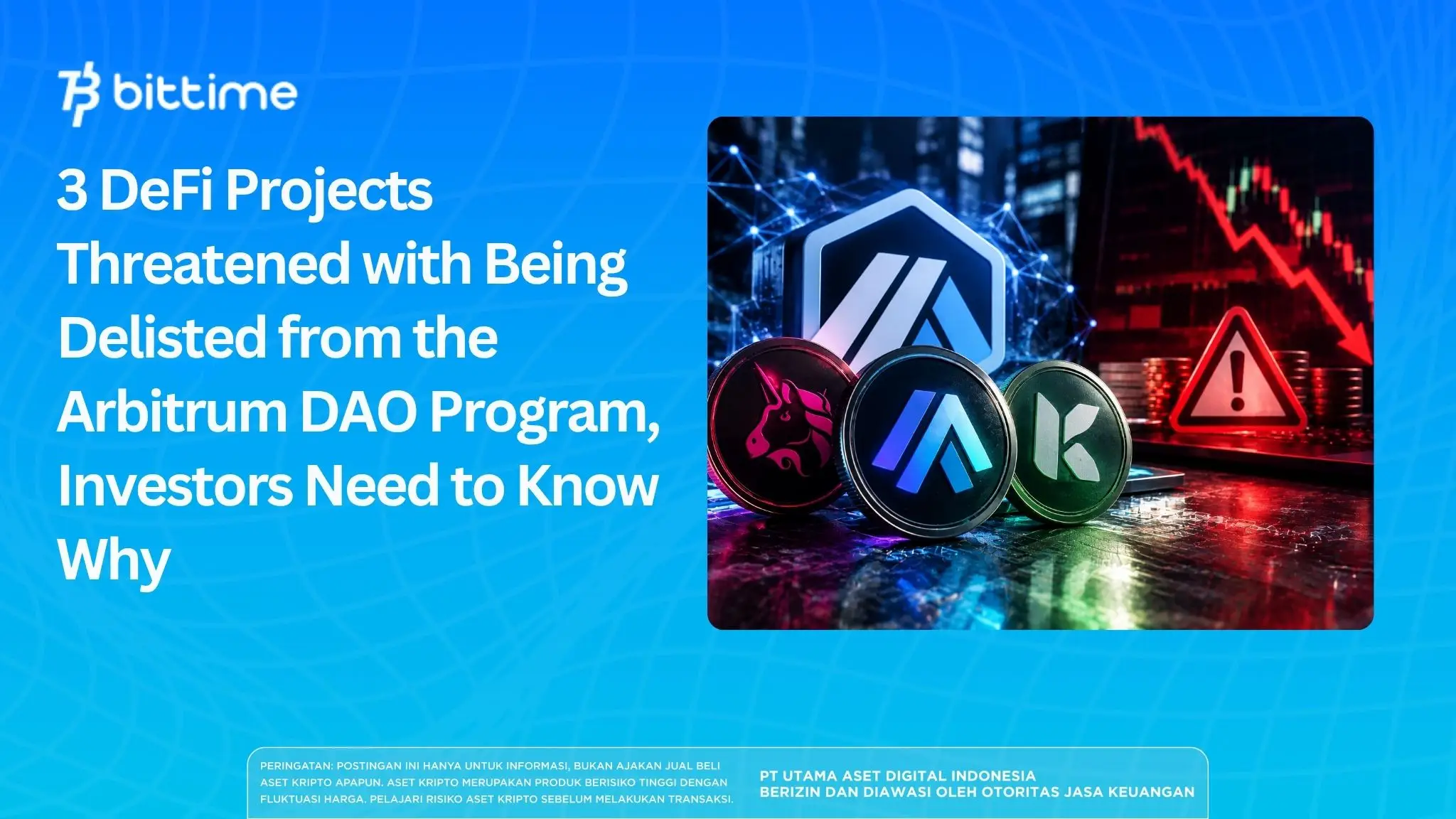 bittime

3 DeFi Projects Threatened with Being Delisted from the Arbitrum DAO Program, Investors Need to Know Why

PERINGATAN: POSTINGAN INI HANYA UNTUK INFORMASI, BUKAN AJAKAN JUAL BELI ASET KRIPTO APAPUN. ASET KRIPTO MERUPAKAN PRODUK BERISIKO TINGGI DENGAN FLUKTUASI HARGA. PELAJARI RISIKO ASET KRIPTO SEBELUM MELAKUKAN TRANSAKSI.

PT UTAMA ASET DIGITAL INDONESIA
BERIZIN DAN DIAWASI OLEH OTORITAS JASA KEUANGAN